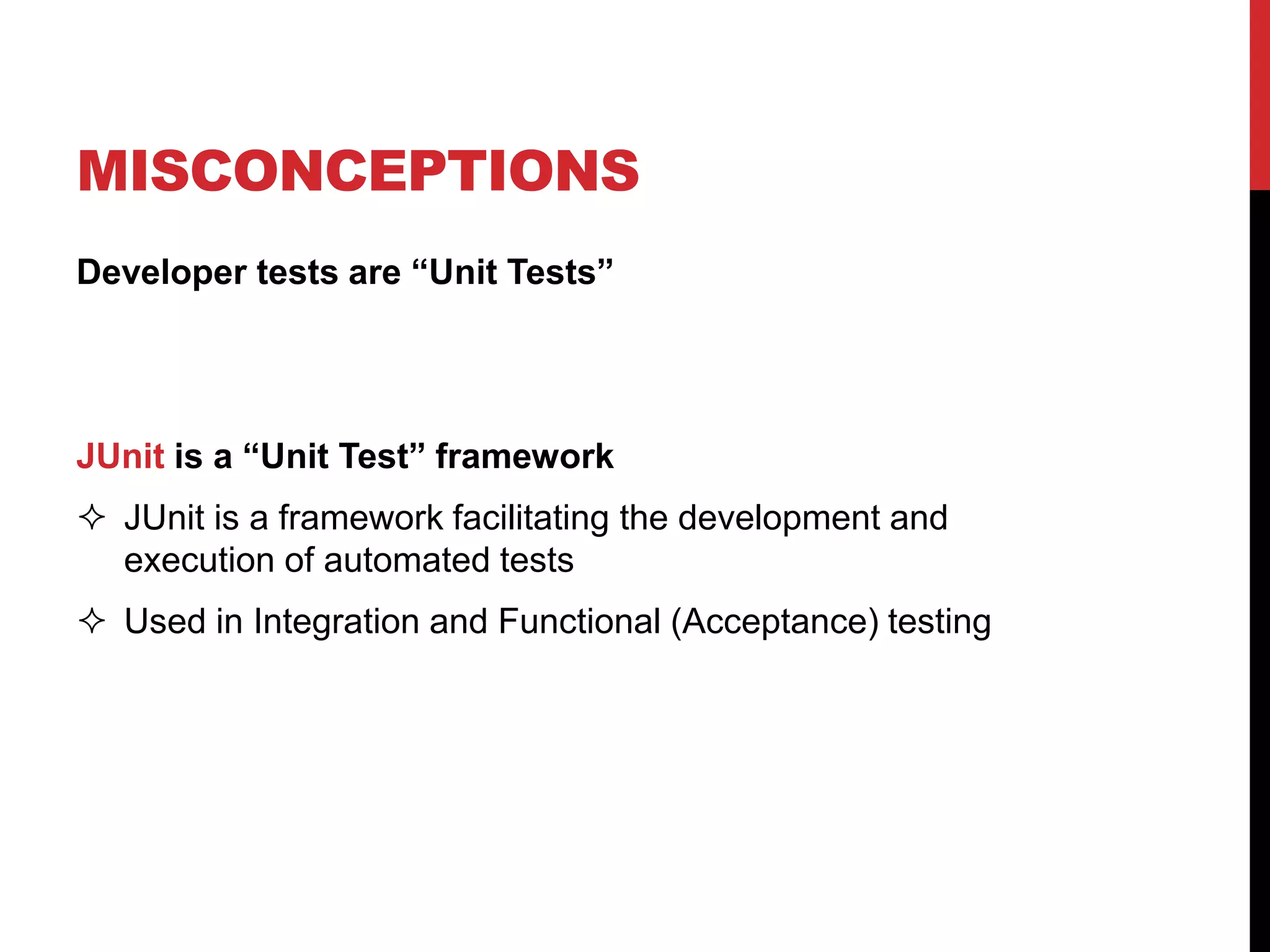 MISCONCEPTIONS

Developer tests are “Unit Tests”

JUnit is a “Unit Test” framework

✧ JUnit is a framework facilitating the development and execution of automated tests

✧ Used in Integration and Functional (Acceptance) testing